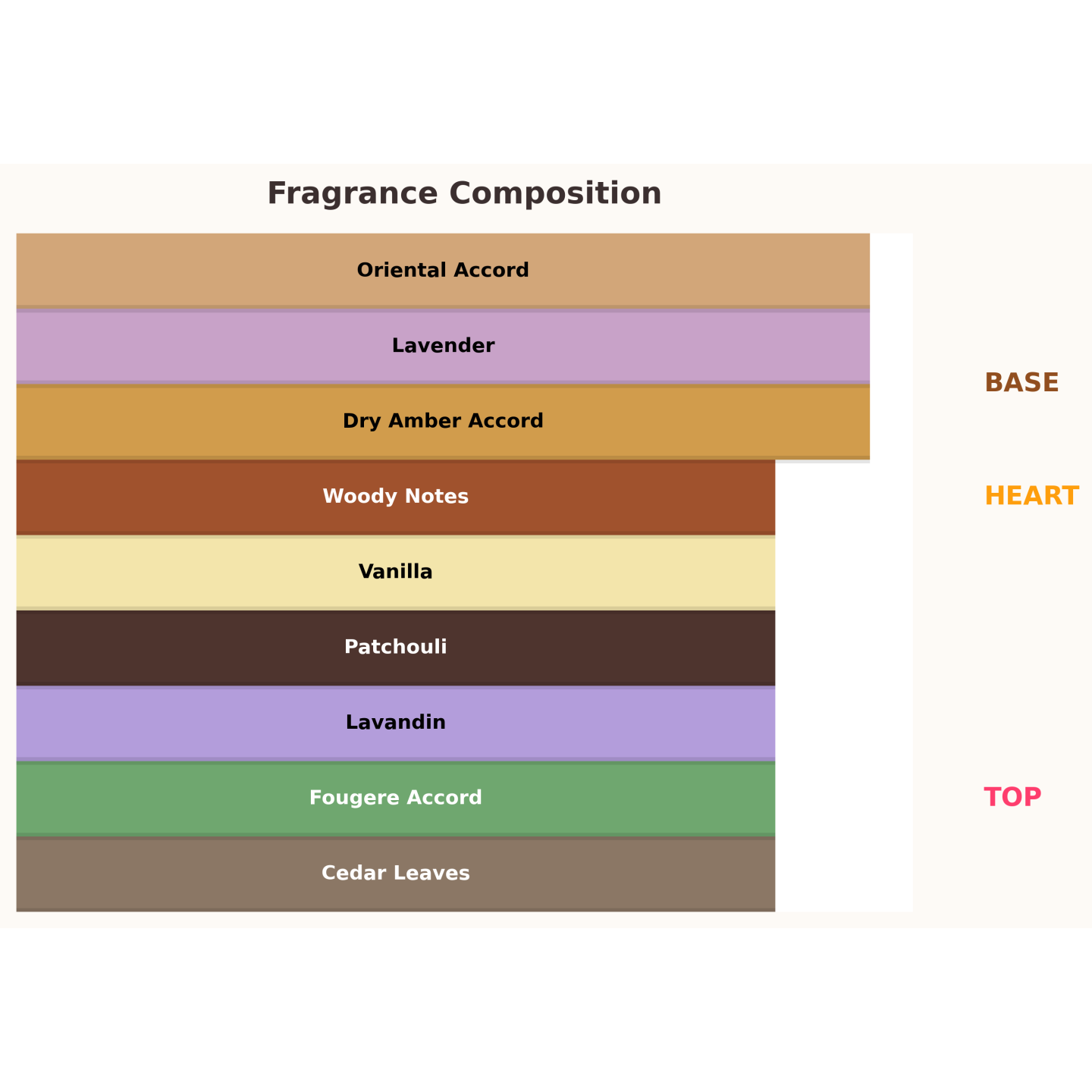 Fragrance Composition

Oriental Accord

Lavender

Dry Amber Accord

Woody Notes

Vanilla

Patchouli

Lavandin

Fougere Accord

Cedar Leaves

BASE

HEART

TOP